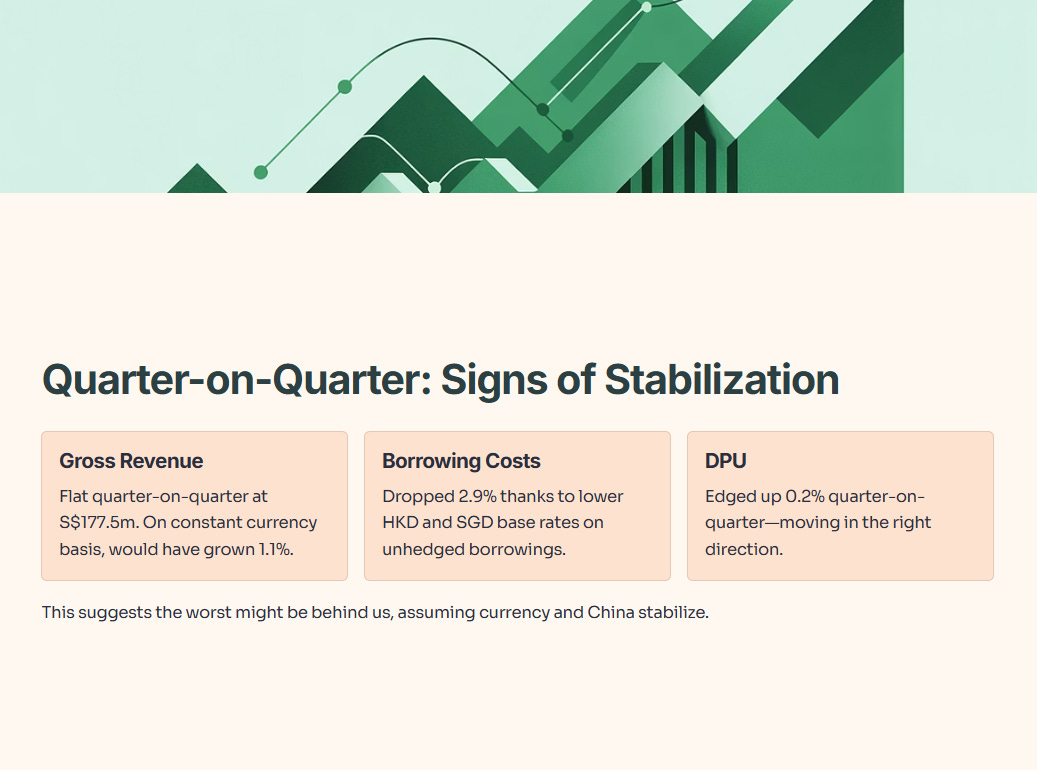 Quarter-on-Quarter: Signs of Stabilization

Gross Revenue

Flat quarter-on-quarter at S$177.5m. On constant currency basis, would have grown 1.1%.

Borrowing Costs

Dropped 2.9% thanks to lower HKD and SGD base rates on unhedged borrowings.

DPU

Edged up 0.2% quarter-on-quarter—moving in the right direction.

This suggests the worst might be behind us, assuming currency and China stabilize.